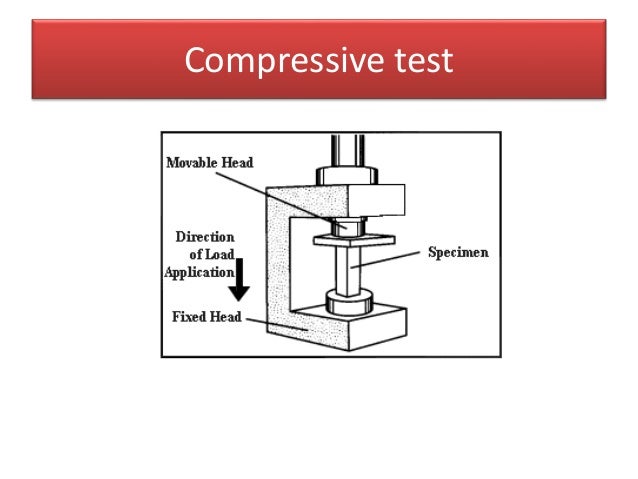 Compressive test

Movable Head

Direction of Load Application

Specimen

Fixed Head